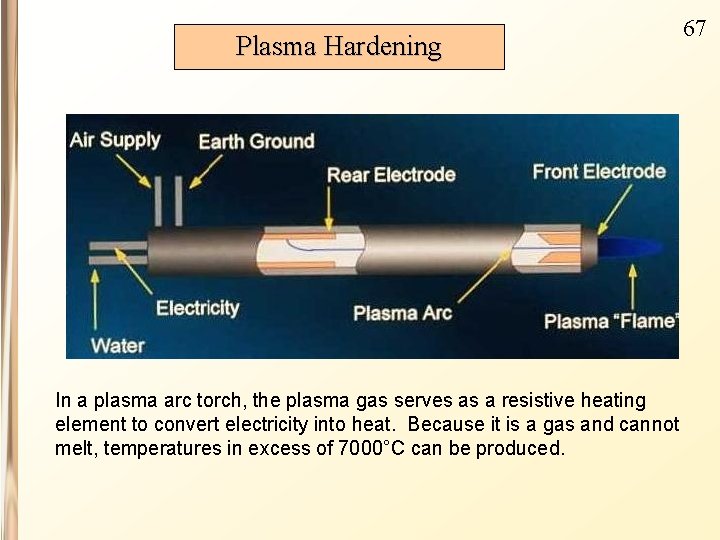 67

Plasma Hardening

Air Supply
Earth Ground
Rear Electrode
Front Electrode
Electricity
Water
Plasma Arc
Plasma "Flame"

In a plasma arc torch, the plasma gas serves as a resistive heating element to convert electricity into heat. Because it is a gas and cannot melt, temperatures in excess of 7000°C can be produced.